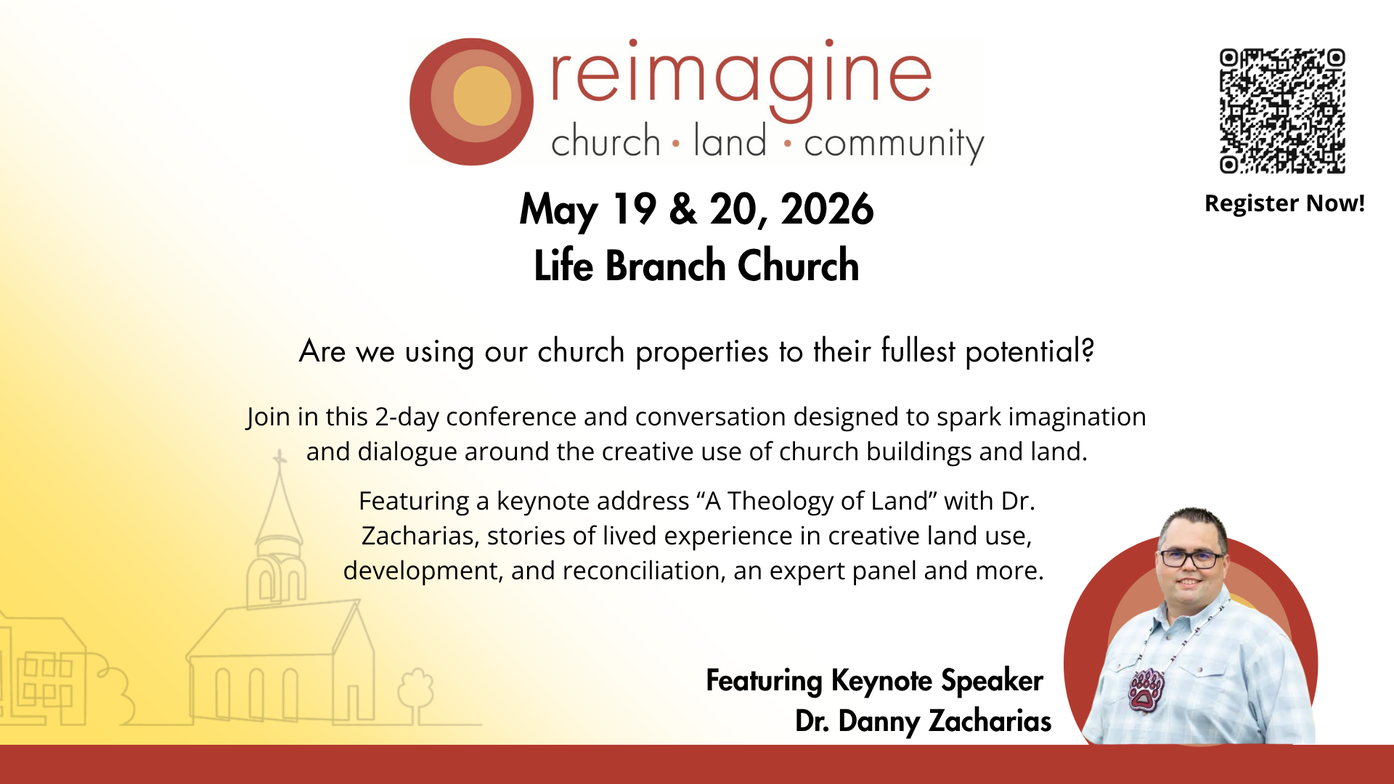 reimagine
church • land • community

Register Now!

May 19 & 20, 2026
Life Branch Church

Are we using our church properties to their fullest potential?

Join in this 2-day conference and conversation designed to spark imagination and dialogue around the creative use of church buildings and land.

Featuring a keynote address “A Theology of Land” with Dr. Zacharias, stories of lived experience in creative land use, development, and reconciliation, an expert panel and more.

Featuring Keynote Speaker
Dr. Danny Zacharias